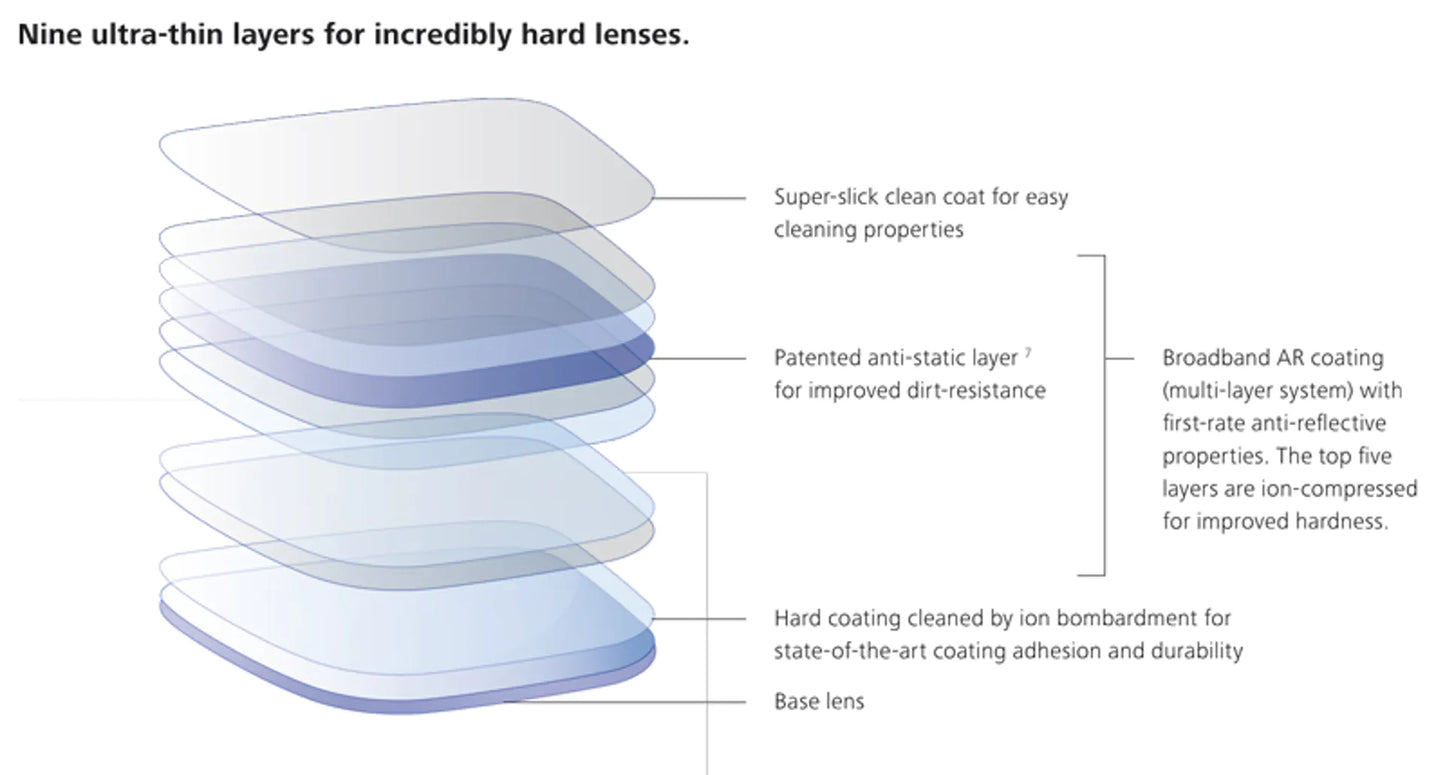 Nine ultra-thin layers for incredibly hard lenses.

Super-slick clean coat for easy cleaning properties

Patented anti-static layer $^7$ for improved dirt-resistance

Broadband AR coating (multi-layer system) with first-rate anti-reflective properties. The top five layers are ion-compressed for improved hardness.

Hard coating cleaned by ion bombardment for state-of-the-art coating adhesion and durability

Base lens